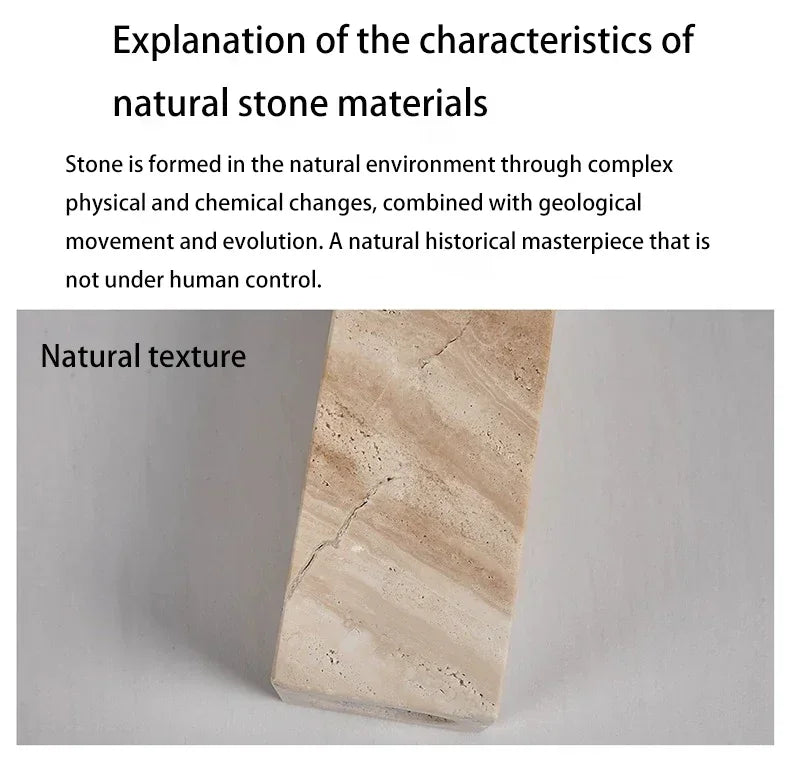 Explanation of the characteristics of natural stone materials

Stone is formed in the natural environment through complex physical and chemical changes, combined with geological movement and evolution. A natural historical masterpiece that is not under human control.

Natural texture